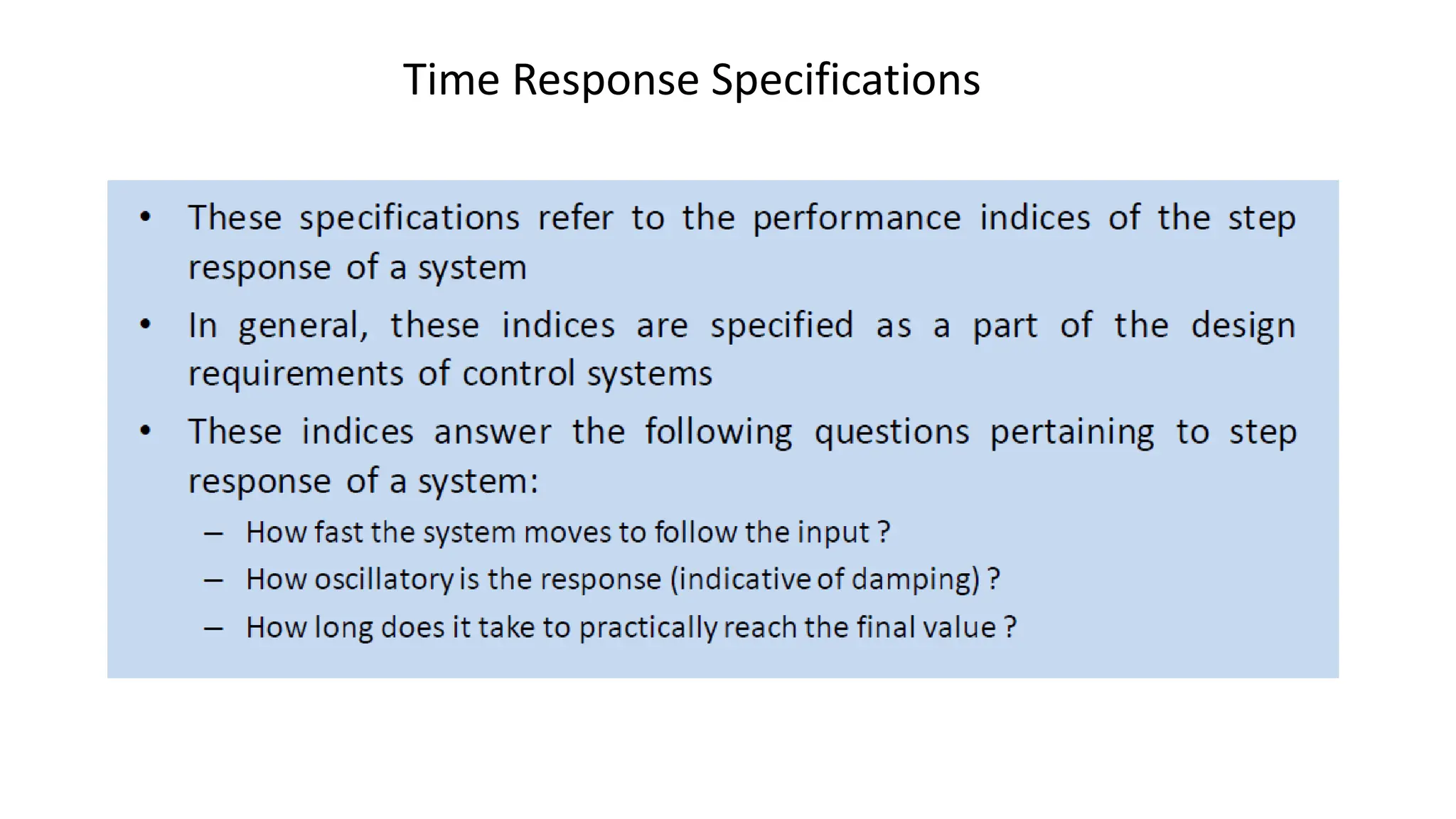 Time Response Specifications

• These specifications refer to the performance indices of the step response of a system

• In general, these indices are specified as a part of the design requirements of control systems

• These indices answer the following questions pertaining to step response of a system:

– How fast the system moves to follow the input ?

– How oscillatory is the response (indicative of damping) ?

– How long does it take to practically reach the final value ?